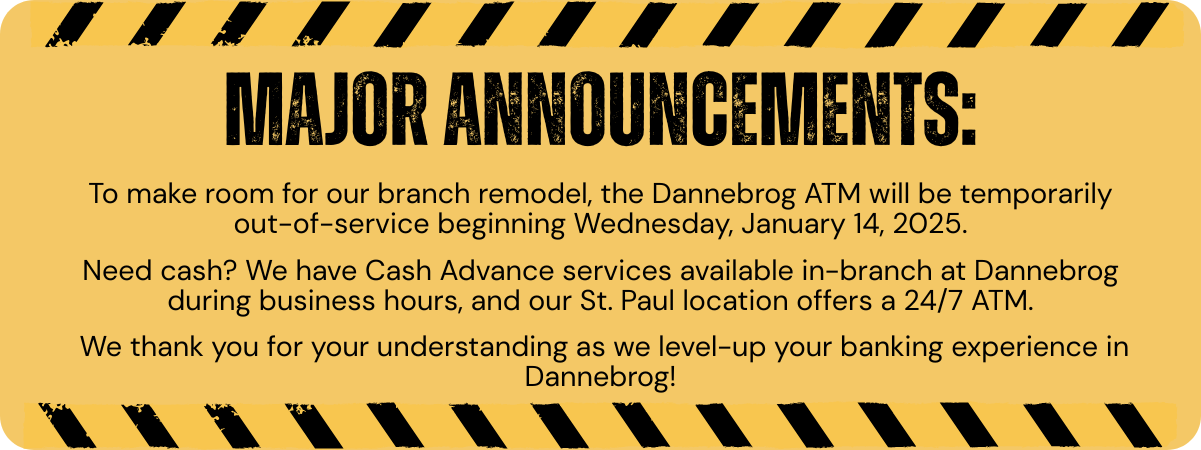 MAJOR ANNOUNCEMENTS:

To make room for our branch remodel, the Dannebrog ATM will be temporarily out-of-service beginning Wednesday, January 14, 2025.

Need cash? We have Cash Advance services available in-branch at Dannebrog during business hours, and our St. Paul location offers a 24/7 ATM.

We thank you for your understanding as we level-up your banking experience in Dannebrog!